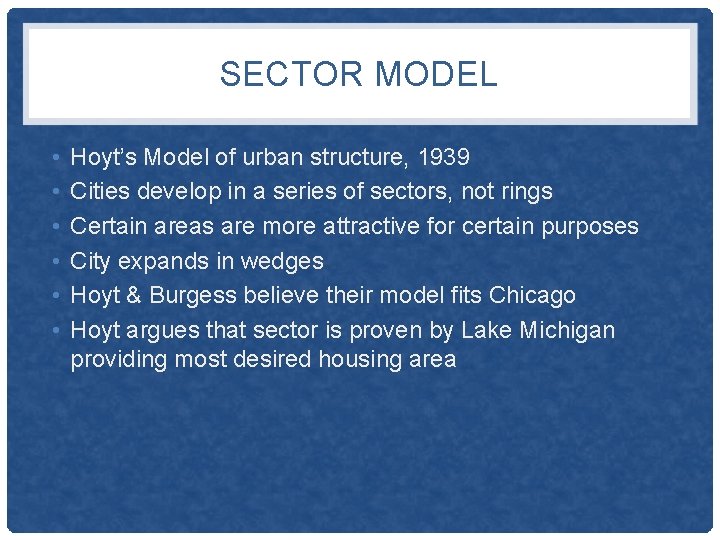 SECTOR MODEL

• Hoyt's Model of urban structure, 1939
• Cities develop in a series of sectors, not rings
• Certain areas are more attractive for certain purposes
• City expands in wedges
• Hoyt & Burgess believe their model fits Chicago
• Hoyt argues that sector is proven by Lake Michigan providing most desired housing area